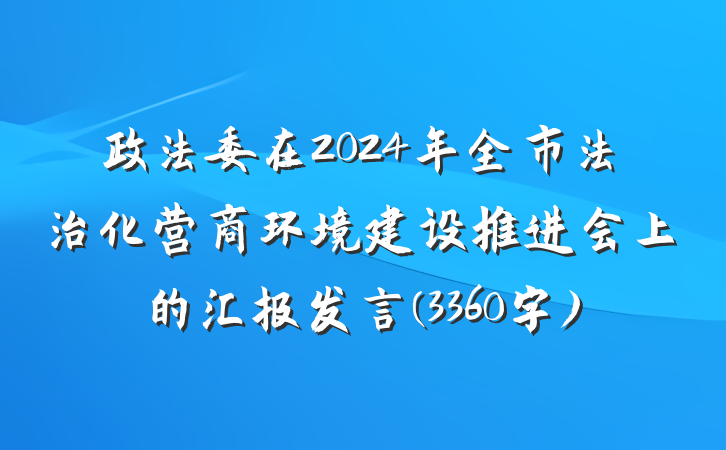 政法委在2024年全市法治化营商环境建设推进会上的汇报发言(3360字)